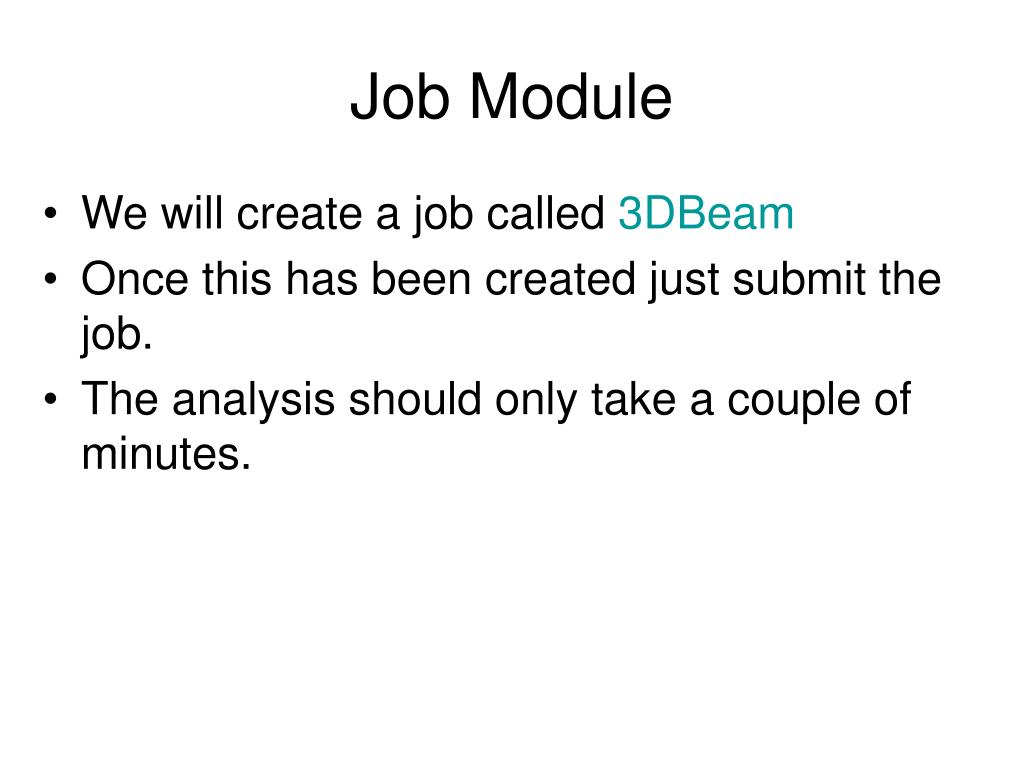 Job Module

• We will create a job called 3DBeam
• Once this has been created just submit the job.
• The analysis should only take a couple of minutes.